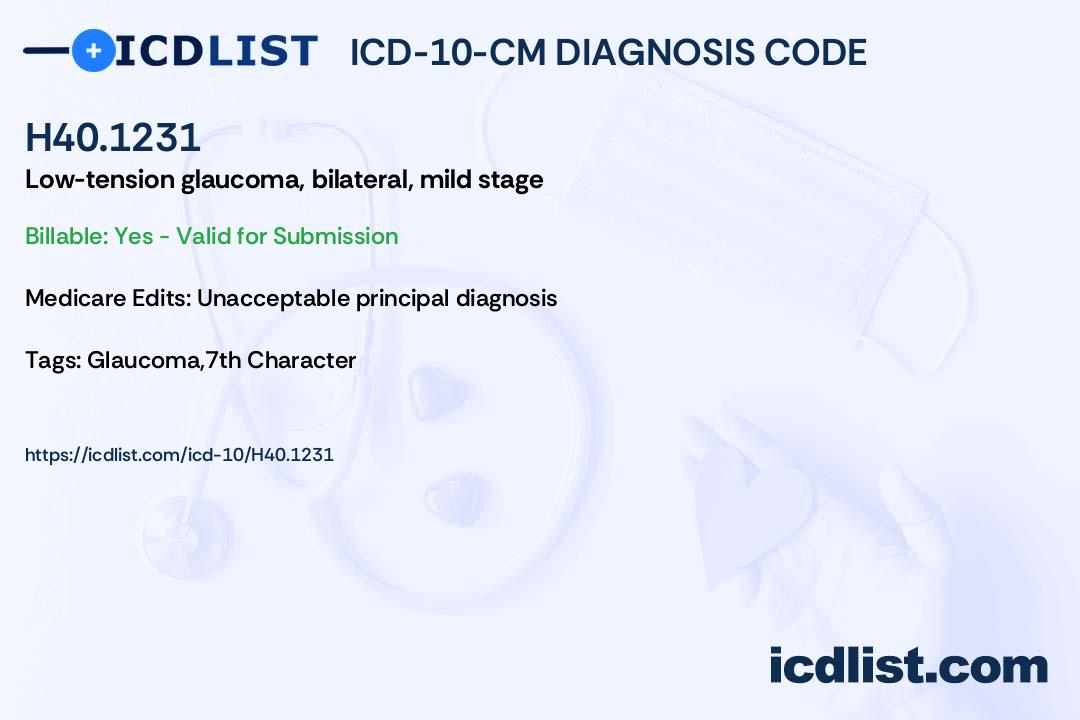 ICDLIST ICD-10-CM DIAGNOSIS CODE

H40.1231

Low-tension glaucoma, bilateral, mild stage

Billable: Yes - Valid for Submission

Medicare Edits: Unacceptable principal diagnosis

Tags: Glaucoma,7th Character

https://icdlist.com/icd-10/H40.1231

icdlist.com